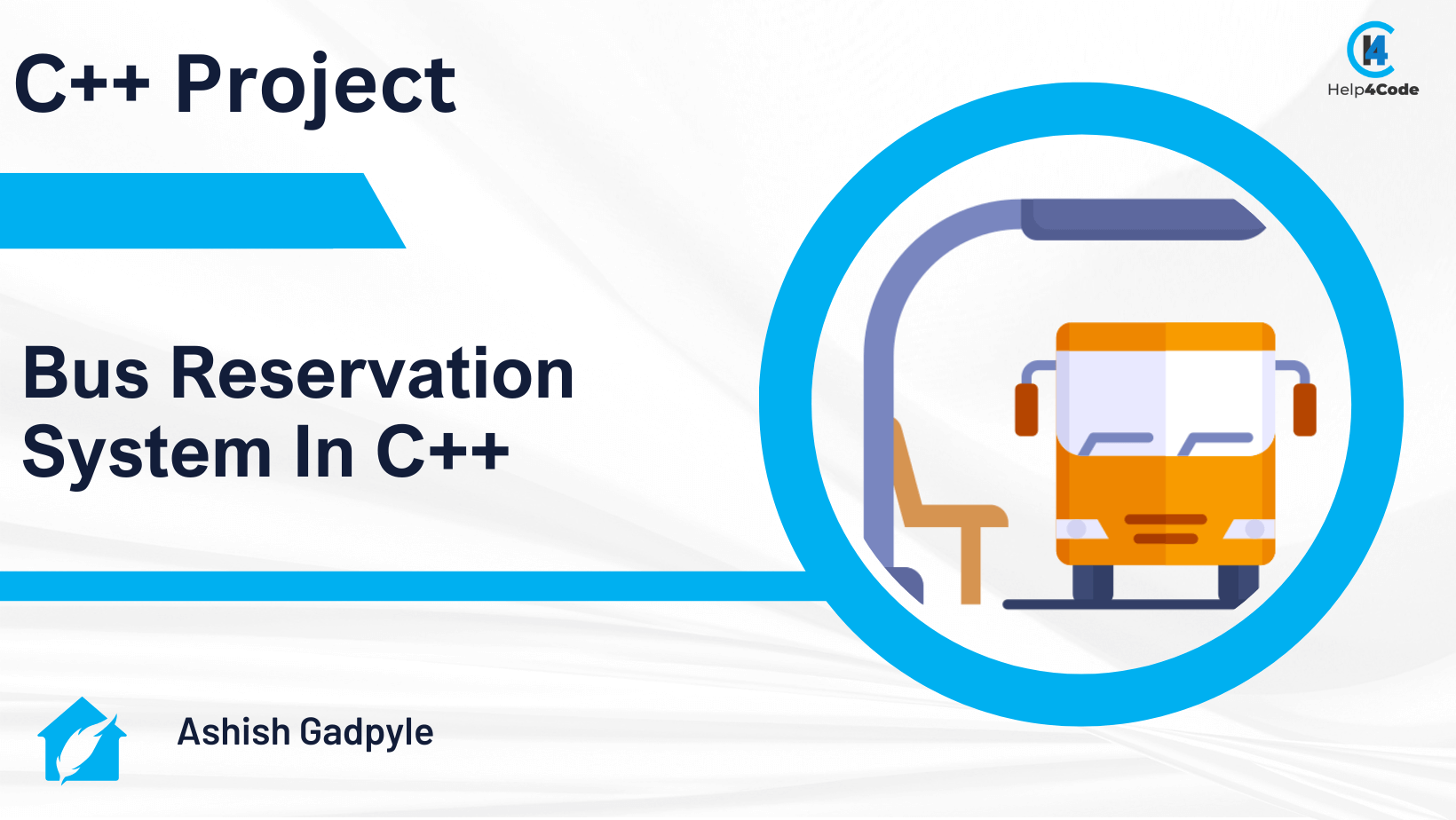 C++ Project

Help4Code

Bus Reservation System In C++

Ashish Gadpyle